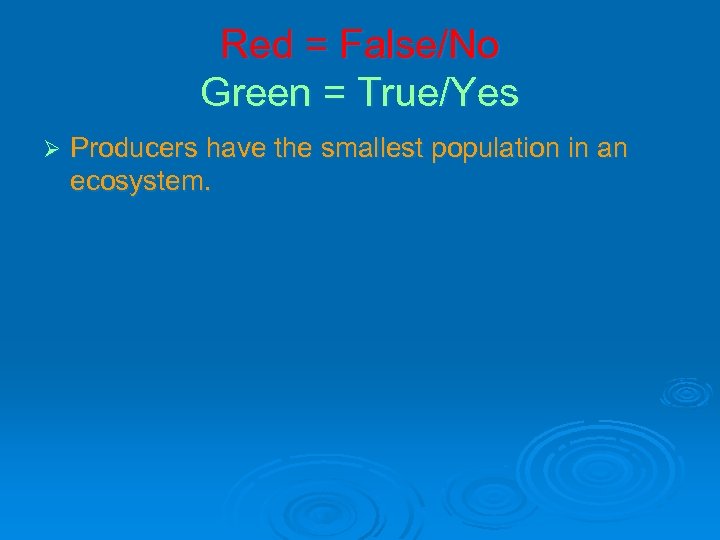 Red = False/No
Green = True/Yes

➢ Producers have the smallest population in an ecosystem.